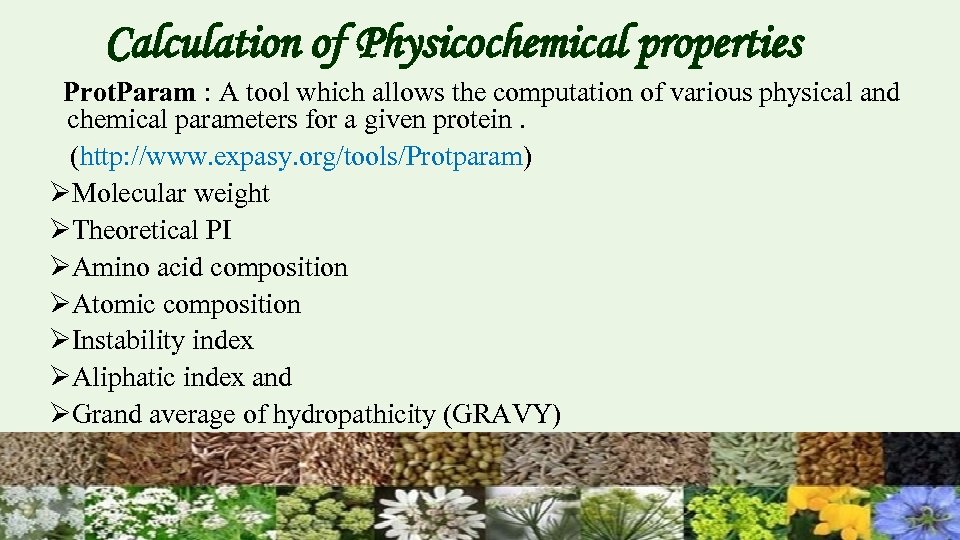 Calculation of Physicochemical properties

ProtParam : A tool which allows the computation of various physical and chemical parameters for a given protein .
(http://www.expasy.org/tools/Protparam)

➢Molecular weight
➢Theoretical PI
➢Amino acid composition
➢Atomic composition
➢Instability index
➢Aliphatic index and
➢Grand average of hydropathicity (GRAVY)